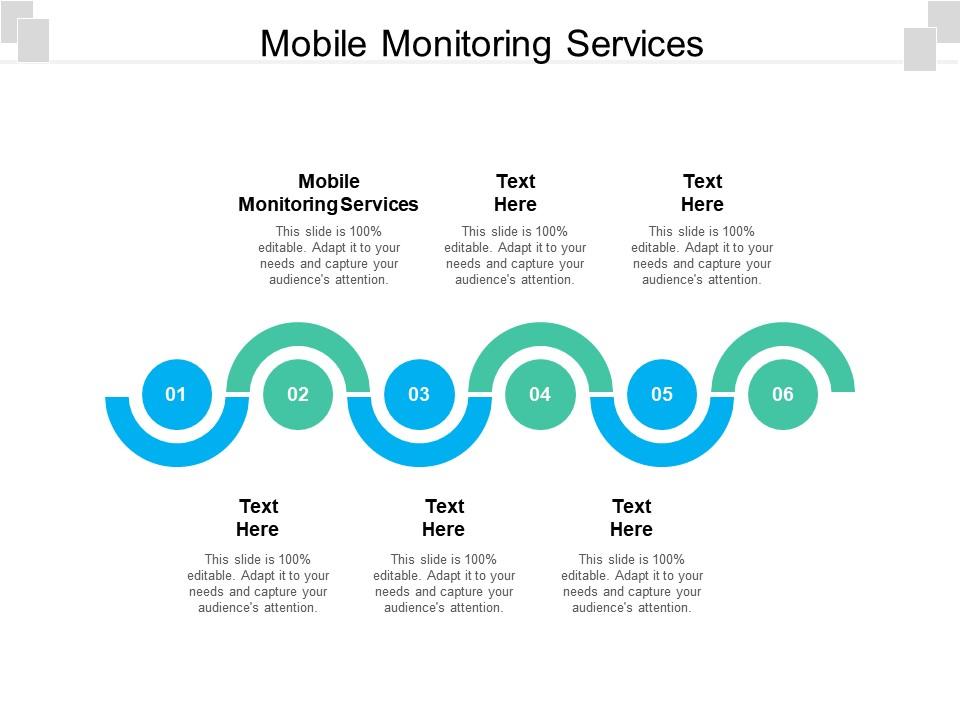 Mobile Monitoring Services

Mobile Monitoring Services

This slide is 100% editable. Adapt it to your needs and capture your audience's attention.

Text Here

This slide is 100% editable. Adapt it to your needs and capture your audience's attention.

Text Here

This slide is 100% editable. Adapt it to your needs and capture your audience's attention.

01

02

03

04

05

06

Text Here

This slide is 100% editable. Adapt it to your needs and capture your audience's attention.

Text Here

This slide is 100% editable. Adapt it to your needs and capture your audience's attention.

Text Here

This slide is 100% editable. Adapt it to your needs and capture your audience's attention.